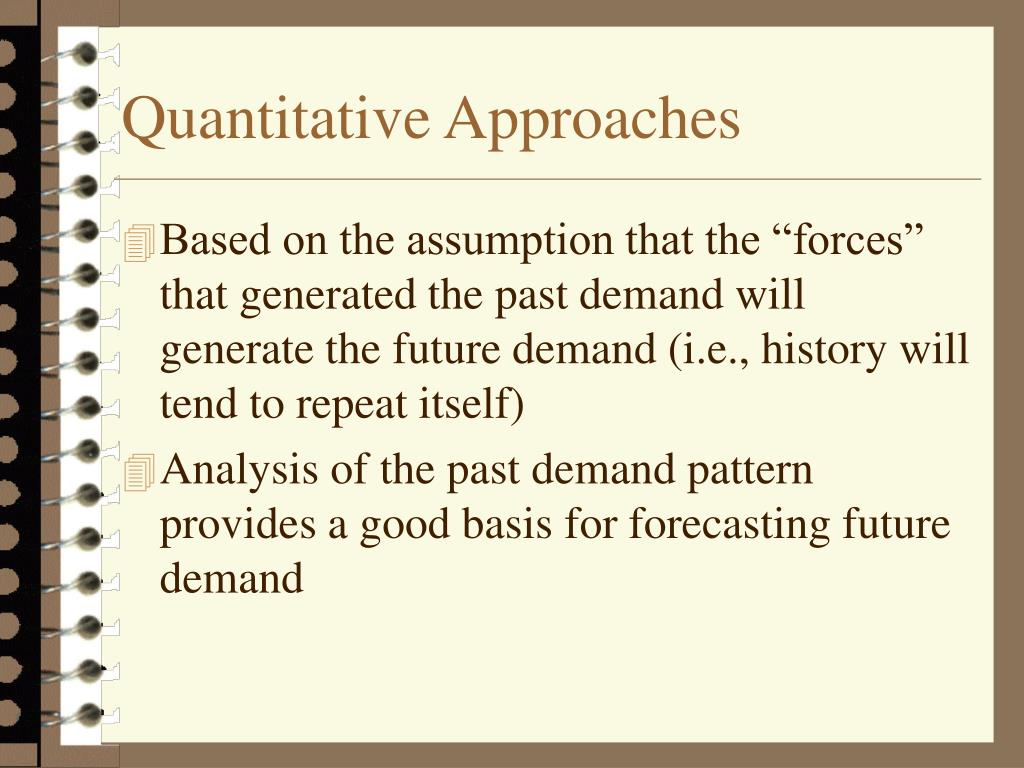 Quantitative Approaches

Based on the assumption that the “forces” that generated the past demand will generate the future demand (i.e., history will tend to repeat itself)

Analysis of the past demand pattern provides a good basis for forecasting future demand